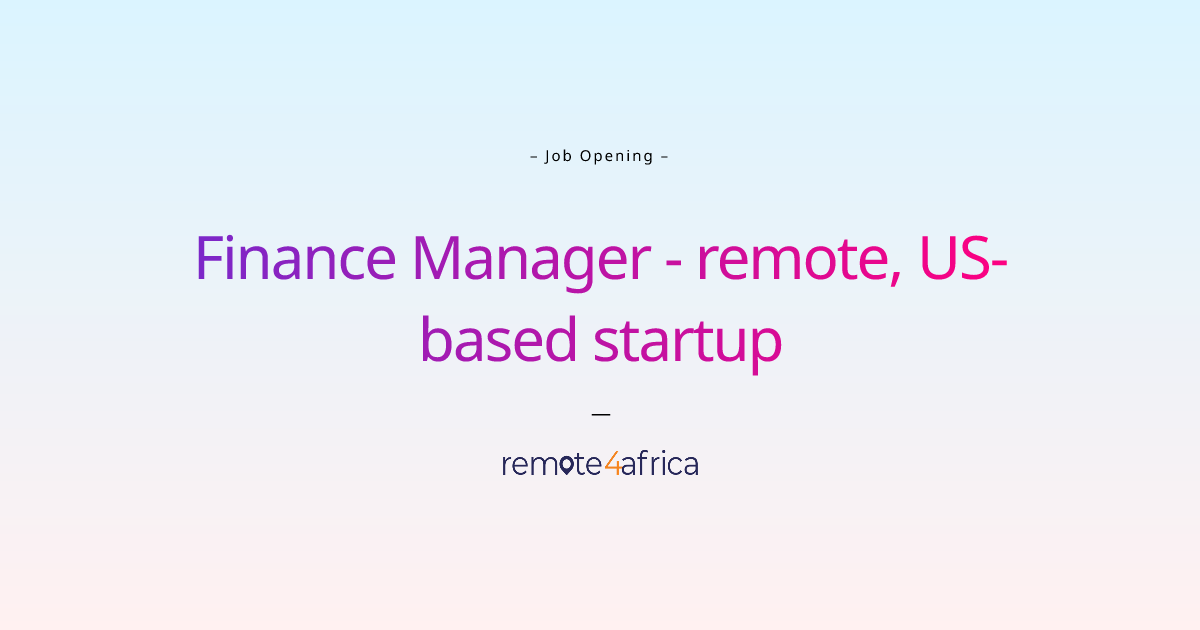 – Job Opening –

Finance Manager - remote, US-based startup

—

remote4africa